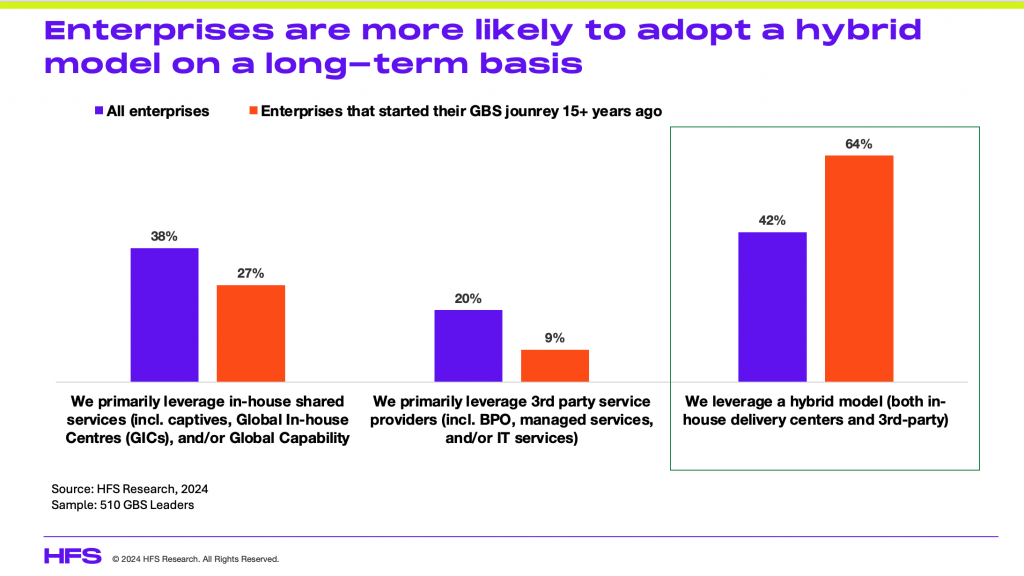 Enterprises are more likely to adopt a hybrid model on a long–term basis

All enterprises
Enterprises that started their GBS jounrey 15+ years ago

38%
27%
20%
9%
42%
64%

We primarily leverage in-house shared services (incl. captives, Global In-house Centres (GICs), and/or Global Capability

We primarily leverage 3rd party service providers (incl. BPO, managed services, and/or IT services)

We leverage a hybrid model (both in-house delivery centers and 3rd-party)

Source: HFS Research, 2024
Sample: 510 GBS Leaders

HFS © 2024 HFS Research. All Rights Reserved.